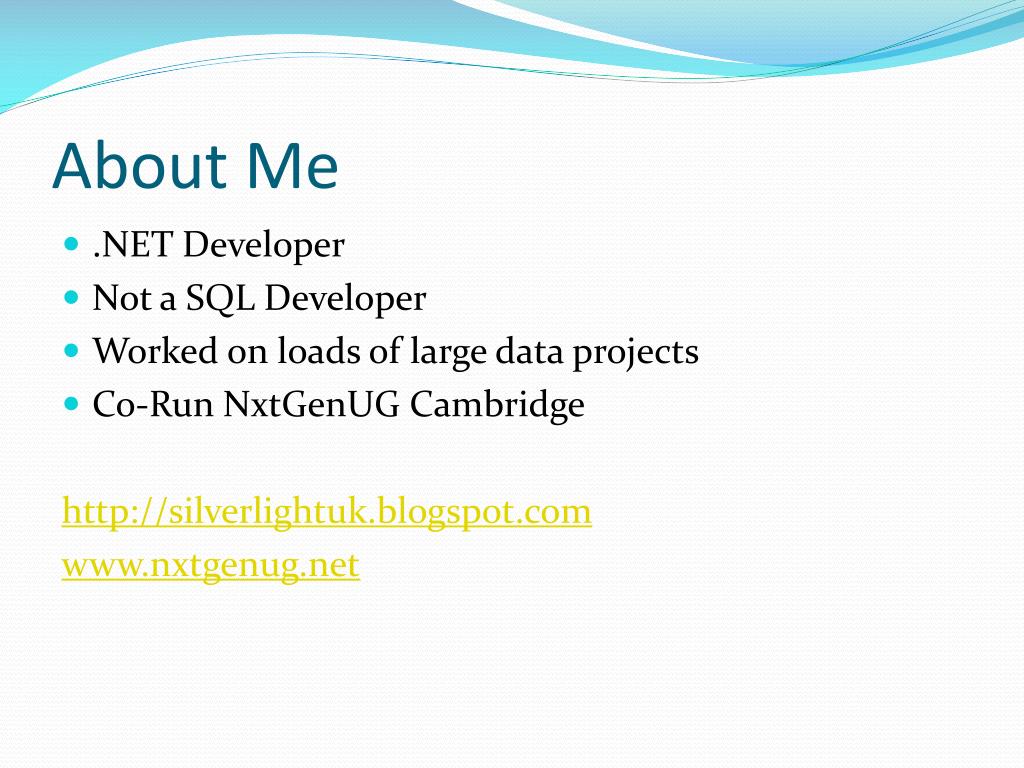 About Me

- .NET Developer
- Not a SQL Developer
- Worked on loads of large data projects
- Co-Run NxtGenUG Cambridge

http://silverlightuk.blogspot.com
www.nxtgenug.net